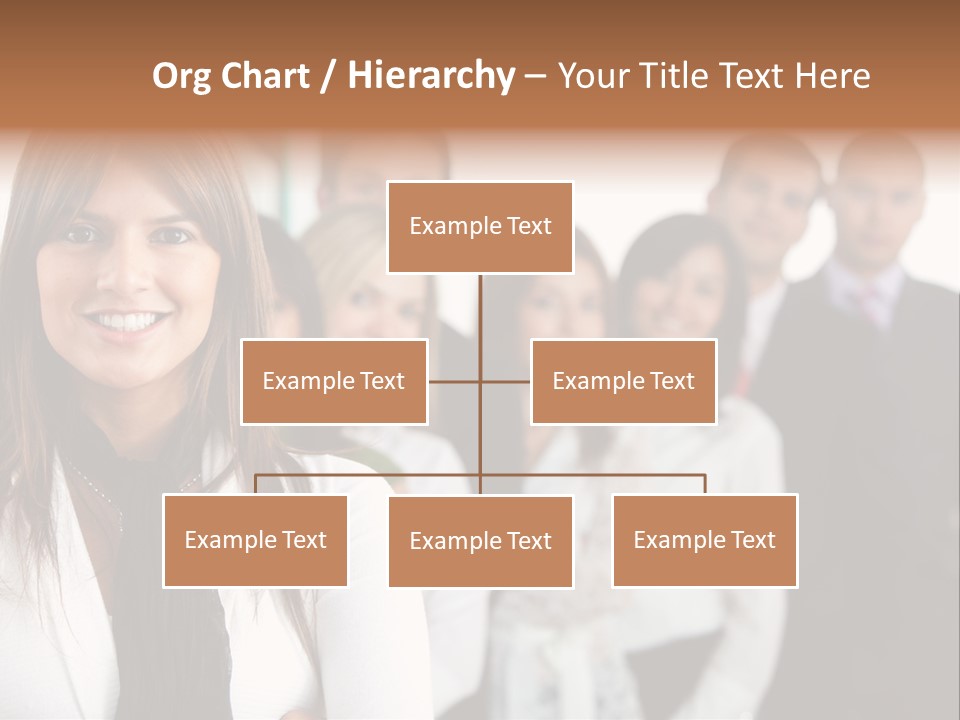 Org Chart / Hierarchy – Your Title Text Here

Example Text

Example Text

Example Text

Example Text

Example Text

Example Text